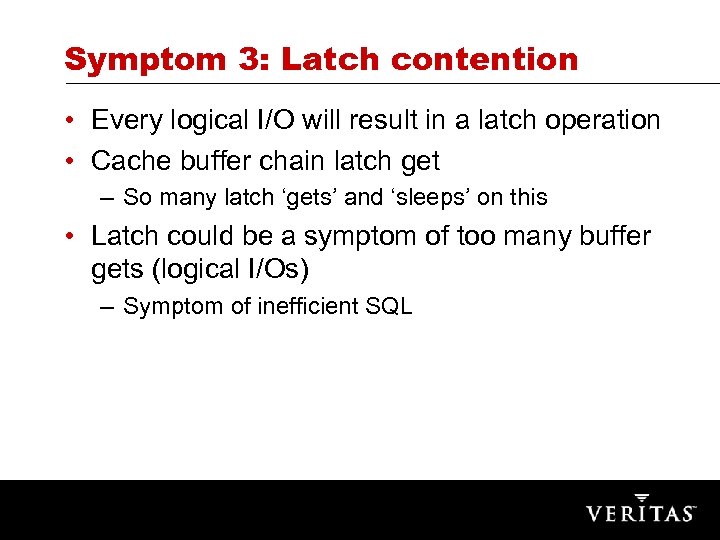 Symptom 3: Latch contention

• Every logical I/O will result in a latch operation
• Cache buffer chain latch get
  – So many latch ‘gets’ and ‘sleeps’ on this
• Latch could be a symptom of too many buffer gets (logical I/Os)
  – Symptom of inefficient SQL

VERITAS